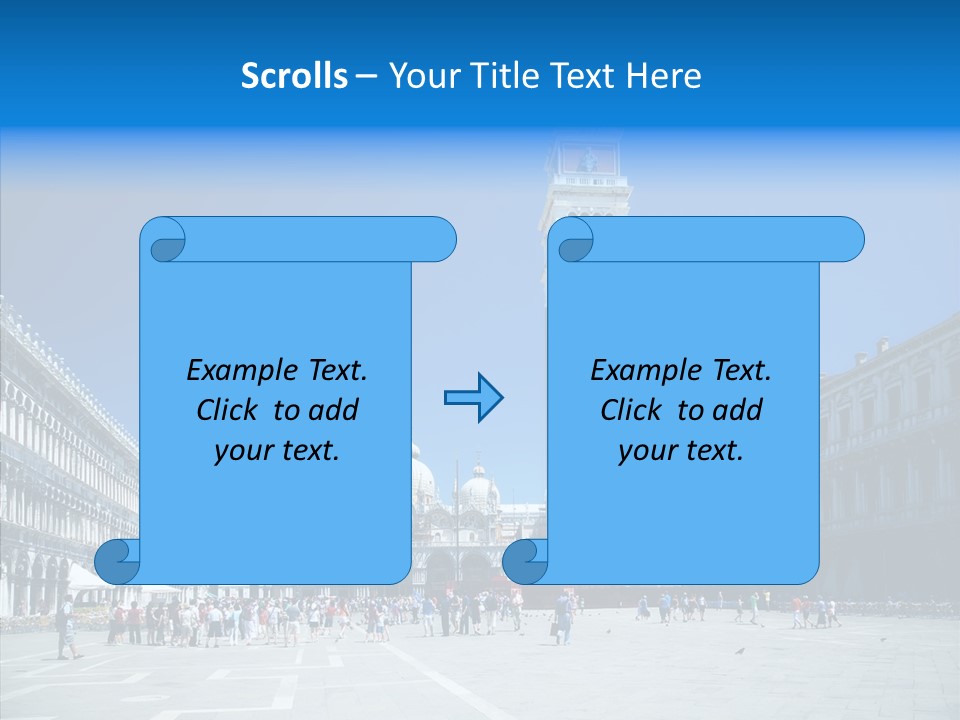 Scrolls – Your Title Text Here

Example Text. Click to add your text.

Example Text. Click to add your text.